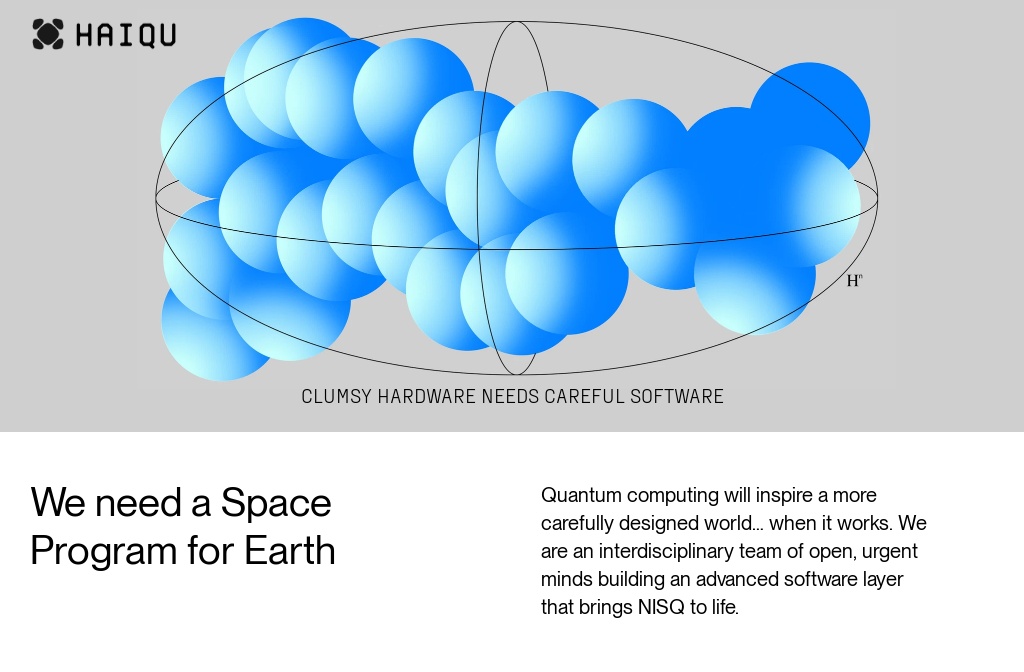 HAIQU

$H^n$

CLUMSY HARDWARE NEEDS CAREFUL SOFTWARE

We need a Space Program for Earth

Quantum computing will inspire a more carefully designed world... when it works. We are an interdisciplinary team of open, urgent minds building an advanced software layer that brings NISQ to life.